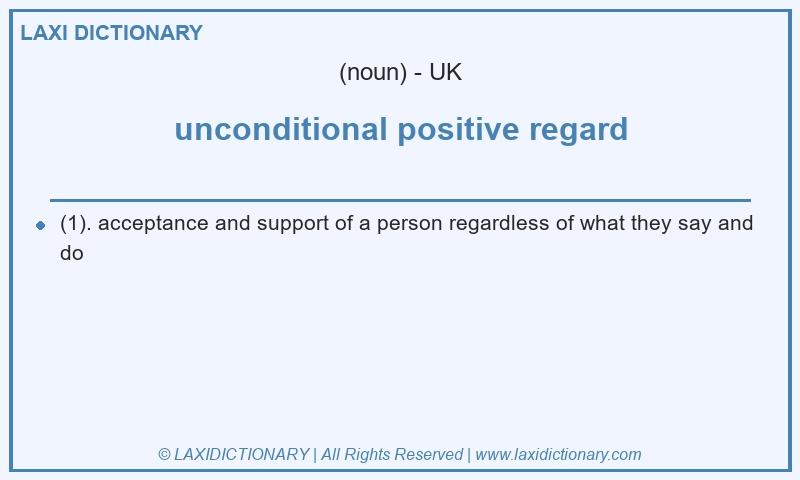 LAXI DICTIONARY

(noun) - UK

unconditional positive regard

(1). acceptance and support of a person regardless of what they say and do

© LAXIDICTIONARY | All Rights Reserved | www.laxidictionary.com